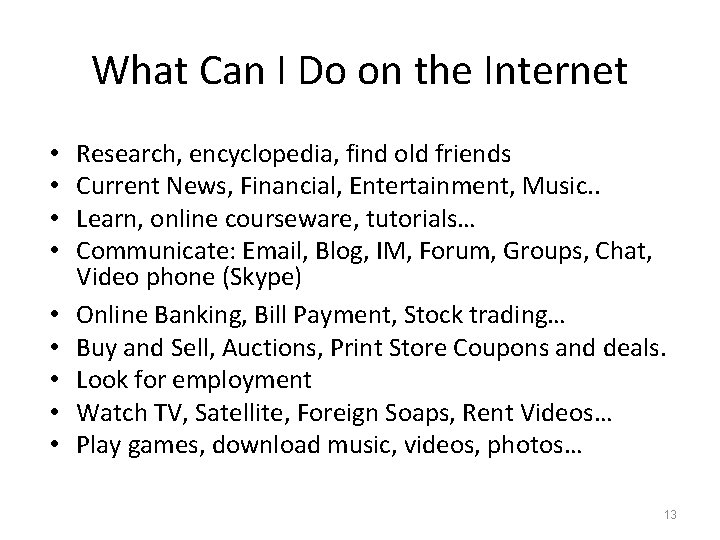 What Can I Do on the Internet

• Research, encyclopedia, find old friends
• Current News, Financial, Entertainment, Music..
• Learn, online courseware, tutorials…
• Communicate: Email, Blog, IM, Forum, Groups, Chat, Video phone (Skype)
• Online Banking, Bill Payment, Stock trading…
• Buy and Sell, Auctions, Print Store Coupons and deals.
• Look for employment
• Watch TV, Satellite, Foreign Soaps, Rent Videos…
• Play games, download music, videos, photos…

13